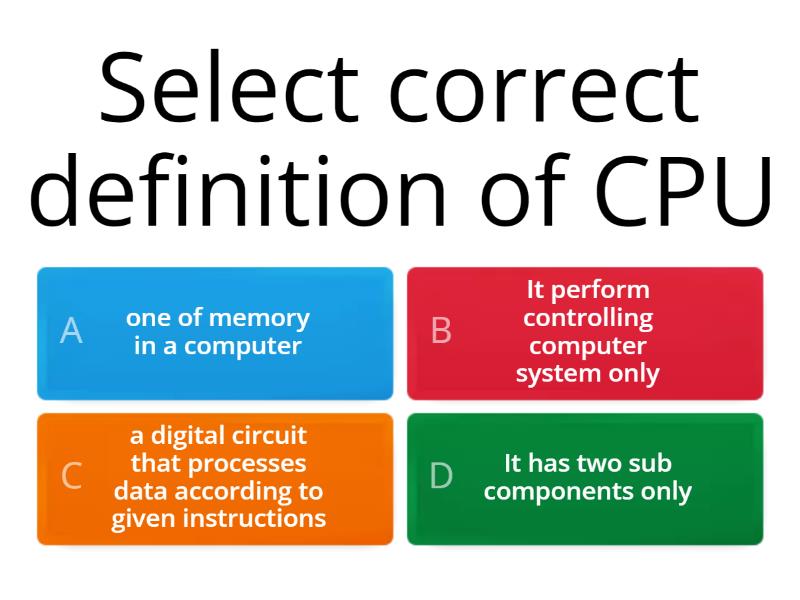 Select correct definition of CPU

A one of memory in a computer

B It perform controlling computer system only

C a digital circuit that processes data according to given instructions

D It has two sub components only